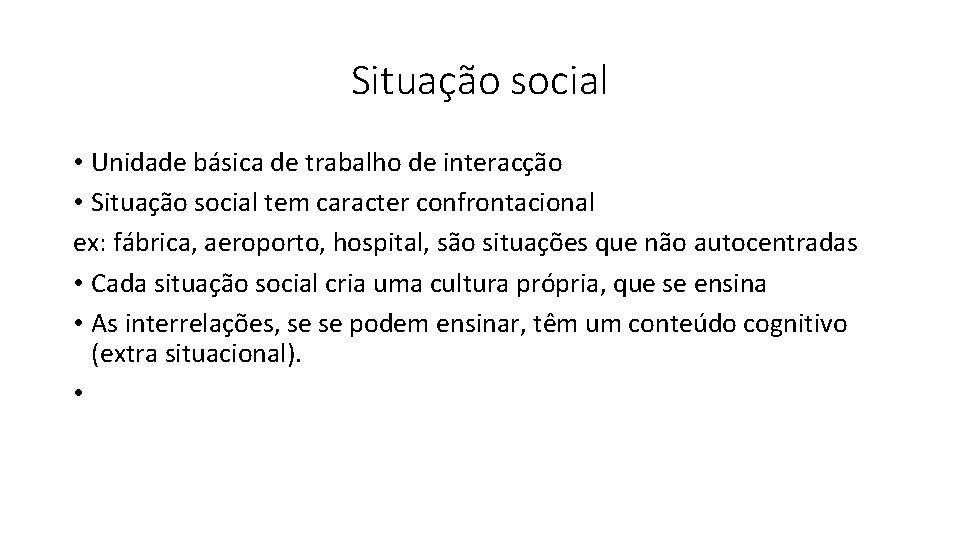 Situação social

• Unidade básica de trabalho de interacção
• Situação social tem caracter confrontacional
ex: fábrica, aeroporto, hospital, são situações que não autocentradas
• Cada situação social cria uma cultura própria, que se ensina
• As interrelações, se se podem ensinar, têm um conteúdo cognitivo (extra situacional).
•